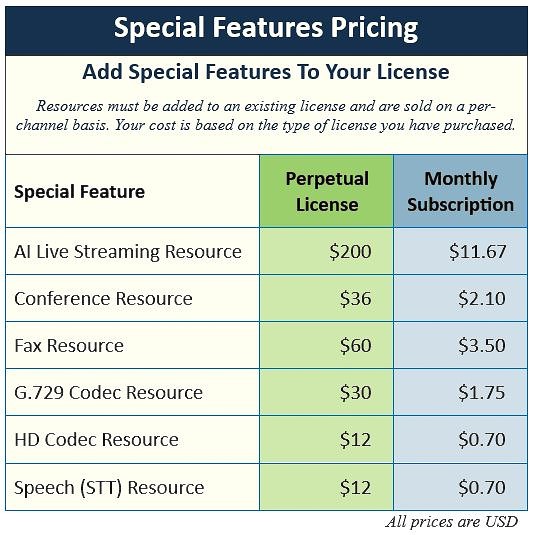 Special Features Pricing

Add Special Features To Your License

Resources must be added to an existing license and are sold on a per-channel basis. Your cost is based on the type of license you have purchased.

| Special Feature | Perpetual License | Monthly Subscription |
|---|---|---|
| AI Live Streaming Resource | \$200 | \$11.67 |
| Conference Resource | \$36 | \$2.10 |
| Fax Resource | \$60 | \$3.50 |
| G.729 Codec Resource | \$30 | \$1.75 |
| HD Codec Resource | \$12 | \$0.70 |
| Speech (STT) Resource | \$12 | \$0.70 |

All prices are USD